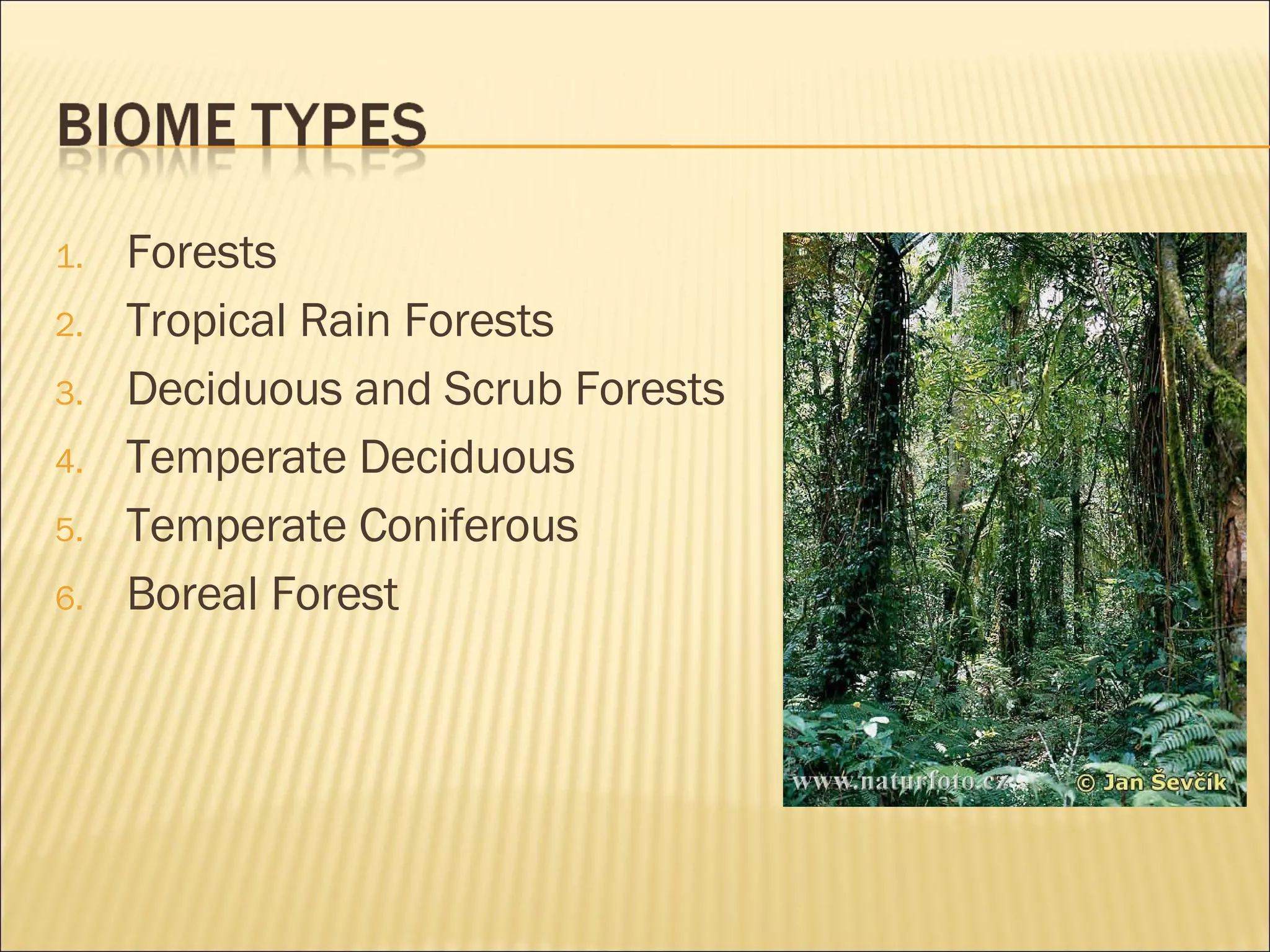 BIOME TYPES

1. Forests
2. Tropical Rain Forests
3. Deciduous and Scrub Forests
4. Temperate Deciduous
5. Temperate Coniferous
6. Boreal Forest

www.naturfoto.cz © Jan Ševčík